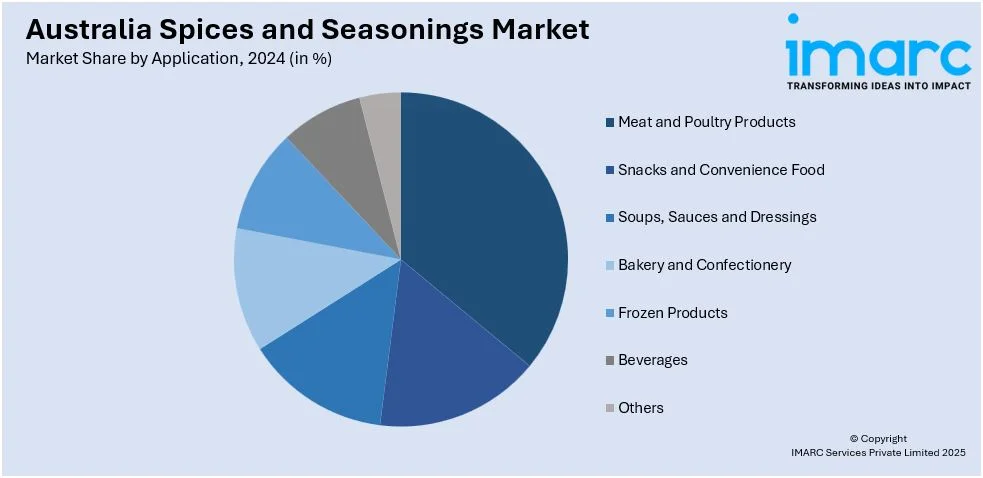 Australia Spices and Seasonings Market
Market Share by Application, 2024 (in %)

imarc
TRANSFORMING IDEAS INTO IMPACT

Meat and Poultry Products
Snacks and Convenience Food
Soups, Sauces and Dressings
Bakery and Confectionery
Frozen Products
Beverages
Others

© Copyright
IMARC Services Private Limited 2025